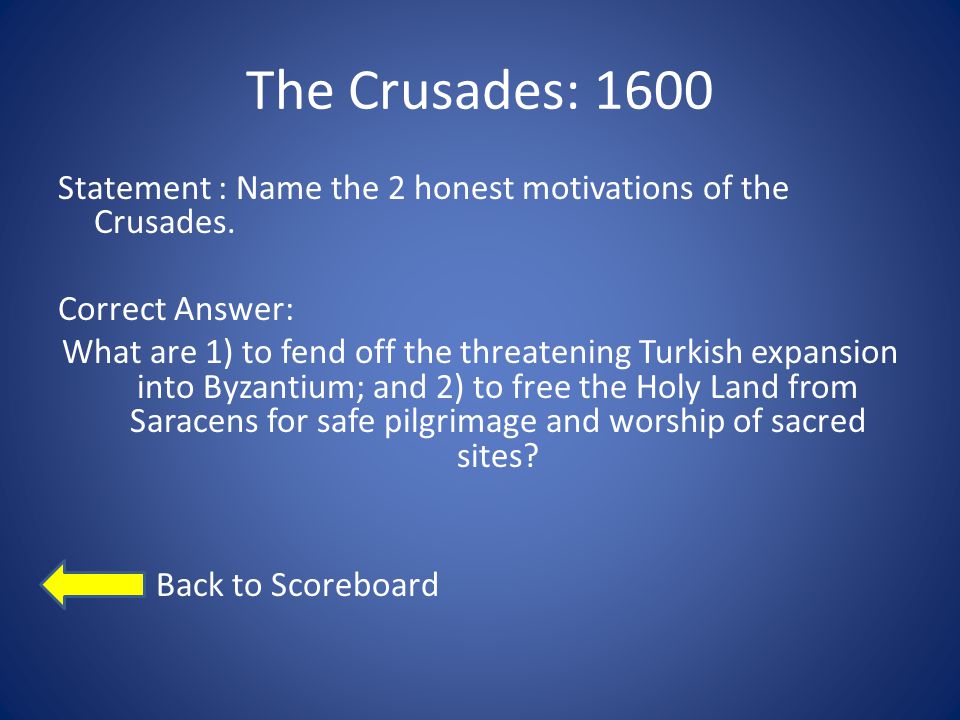 The Crusades: 1600

Statement : Name the 2 honest motivations of the Crusades.

Correct Answer:

What are 1) to fend off the threatening Turkish expansion into Byzantium; and 2) to free the Holy Land from Saracens for safe pilgrimage and worship of sacred sites?

Back to Scoreboard